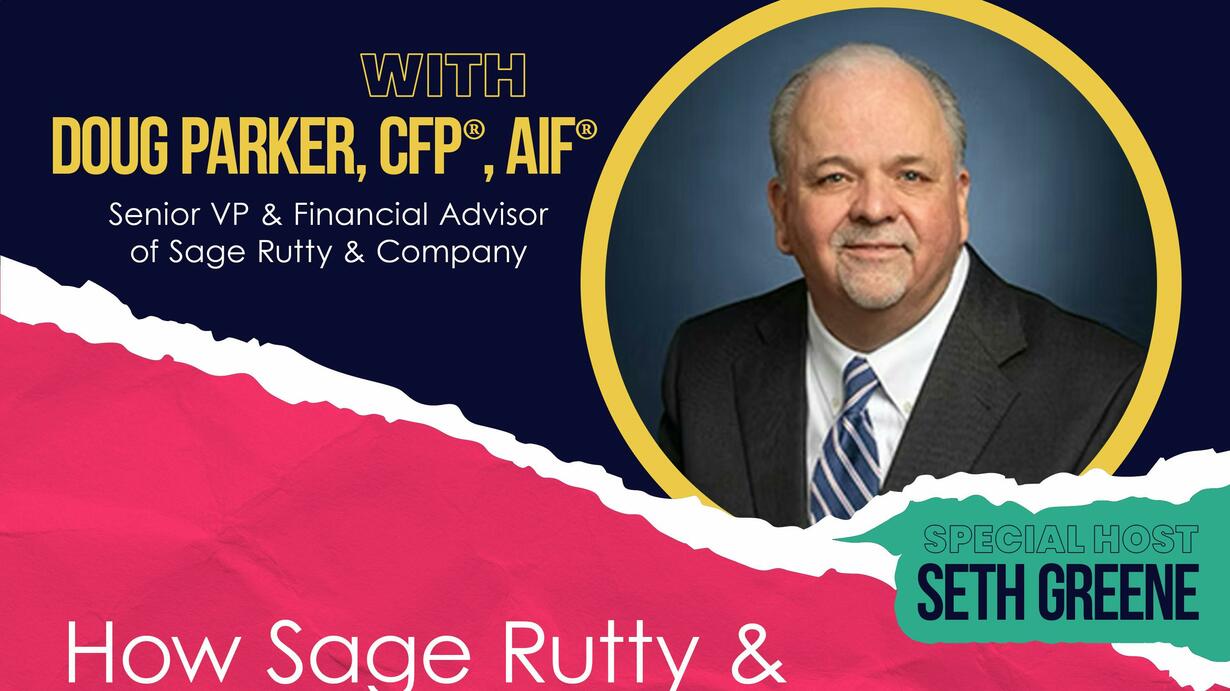 WITH
DOUG PARKER, CFP®, AIF®
Senior VP & Financial Advisor of Sage Rutty & Company

SPECIAL HOST
SETH GREENE

How Sage Rutty &